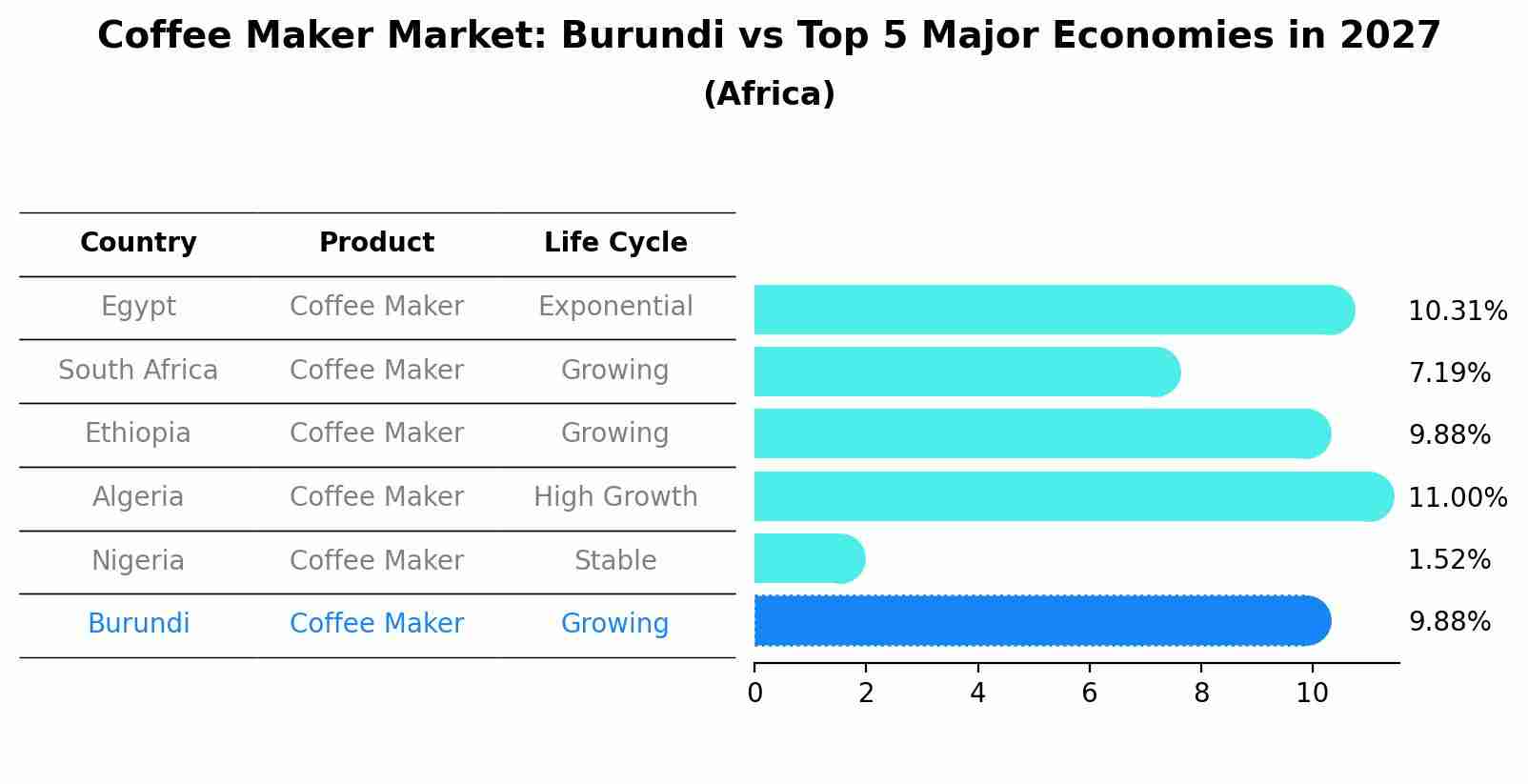 Coffee Maker Market: Burundi vs Top 5 Major Economies in 2027
(Africa)

| Country | Product | Life Cycle |
|---|---|---|
| Egypt | Coffee Maker | Exponential |
| South Africa | Coffee Maker | Growing |
| Ethiopia | Coffee Maker | Growing |
| Algeria | Coffee Maker | High Growth |
| Nigeria | Coffee Maker | Stable |
| Burundi | Coffee Maker | Growing |

10.31%
7.19%
9.88%
11.00%
1.52%
9.88%

0 2 4 6 8 10